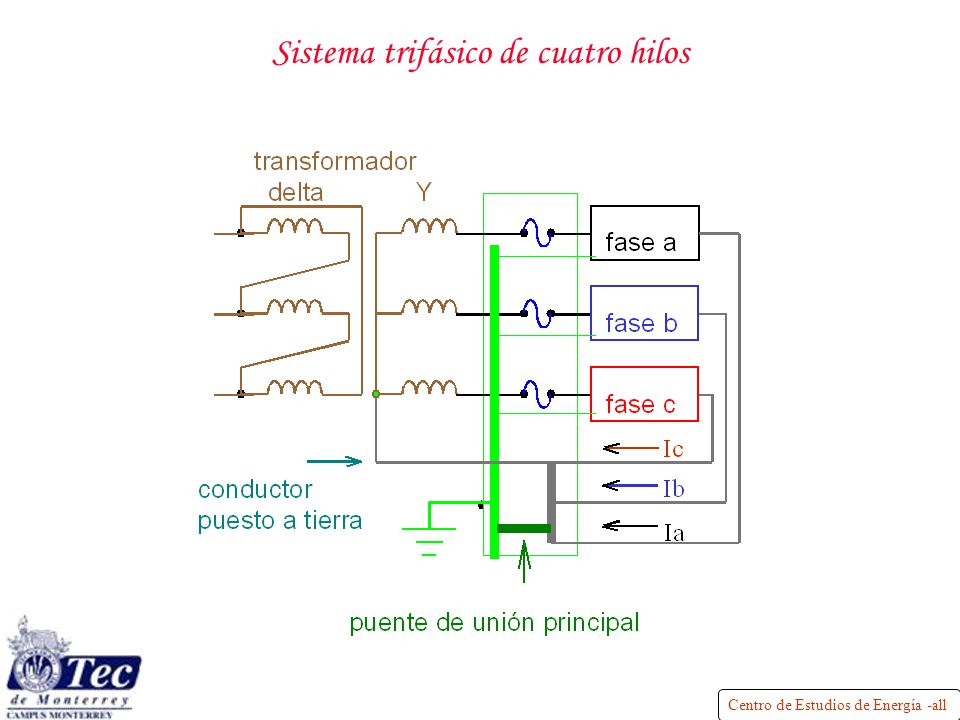 Sistema trifásico de cuatro hilos

transformador
delta
Y

fase a
fase b
fase c

Ic
Ib
Ia

conductor
puesto a tierra

puente de unión principal

Tec
de Monterrey
CAMPUS MONTERREY

Centro de Estudios de Energía -all